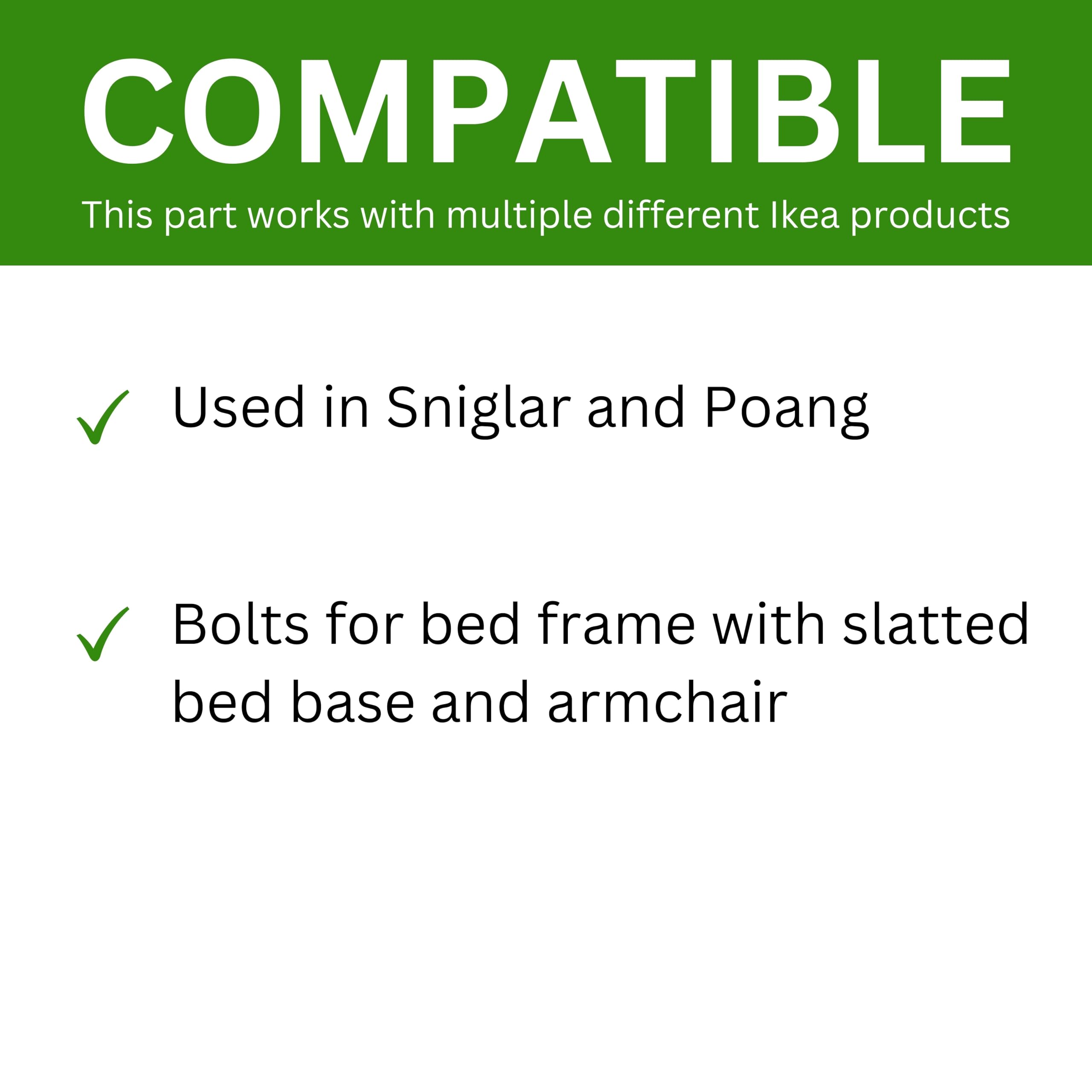 COMPATIBLE

This part works with multiple different Ikea products

✓ Used in Sniglar and Poang

✓ Bolts for bed frame with slatted bed base and armchair